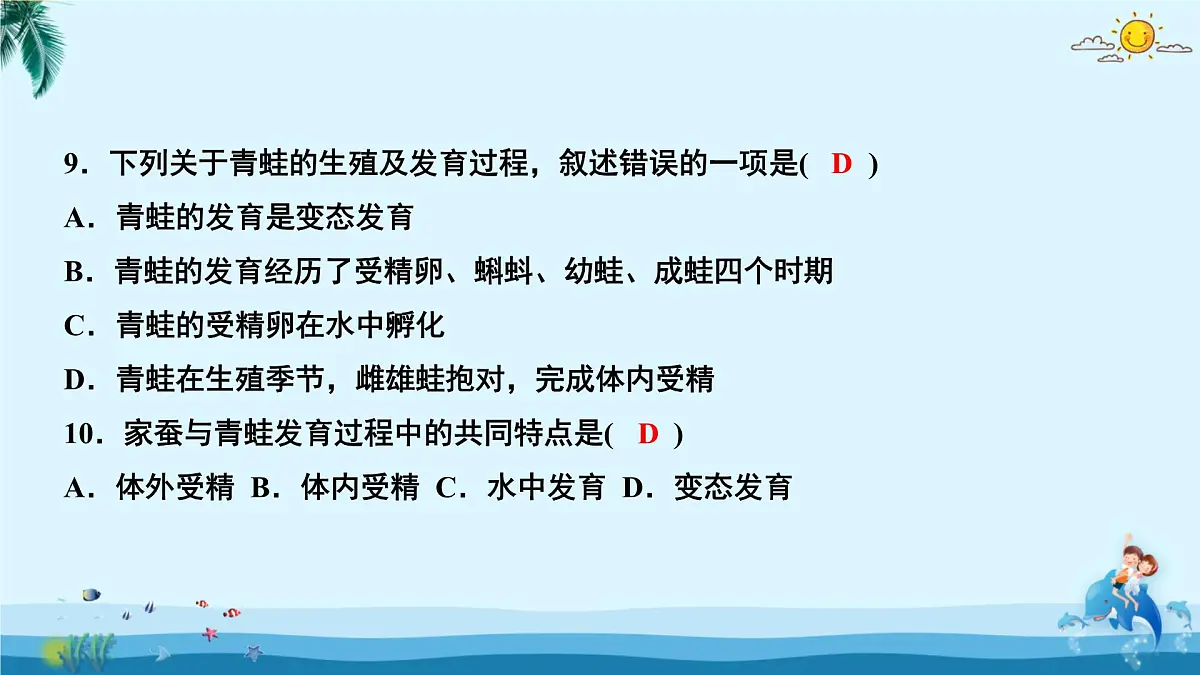 9．下列关于青蛙的生殖及发育过程，叙述错误的一项是(　D　)
A．青蛙的发育是变态发育
B．青蛙的发育经历了受精卵、蝌蚪、幼蛙、成蛙四个时期
C．青蛙的受精卵在水中孵化
D．青蛙在生殖季节，雌雄蛙抱对，完成体内受精
10．家蚕与青蛙发育过程中的共同特点是(　D　)
A．体外受精　B．体内受精　C．水中发育　D．变态发育